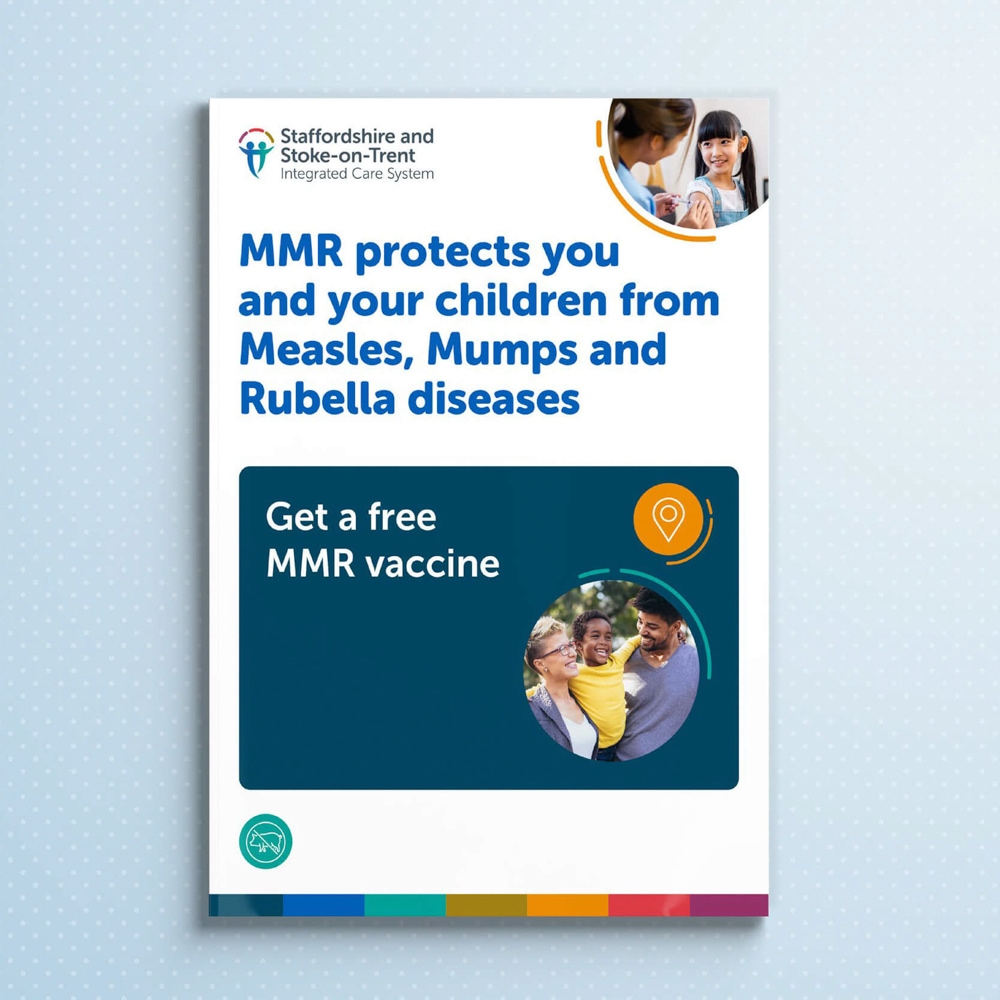 Staffordshire and Stoke-on-Trent
Integrated Care System

MMR protects you and your children from Measles, Mumps and Rubella diseases

Get a free MMR vaccine